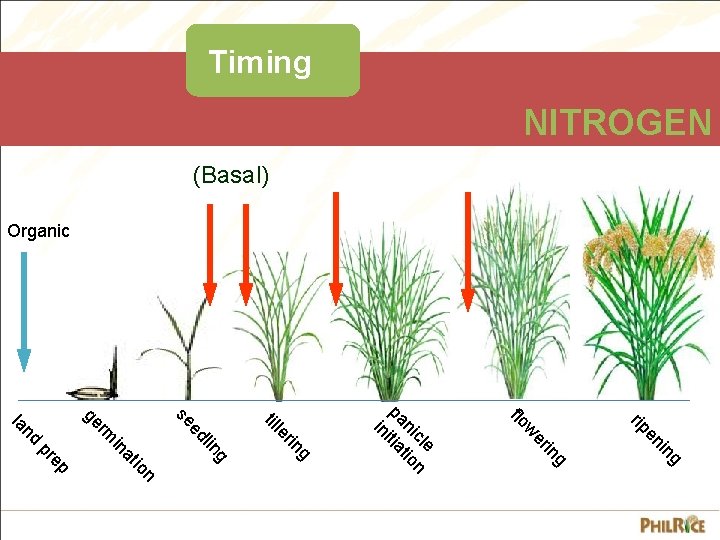 Timing

NITROGEN

(Basal)

Organic

land prep

germination

seedling

tillering

panicle initiation

flowering

ripening

PHILRICE